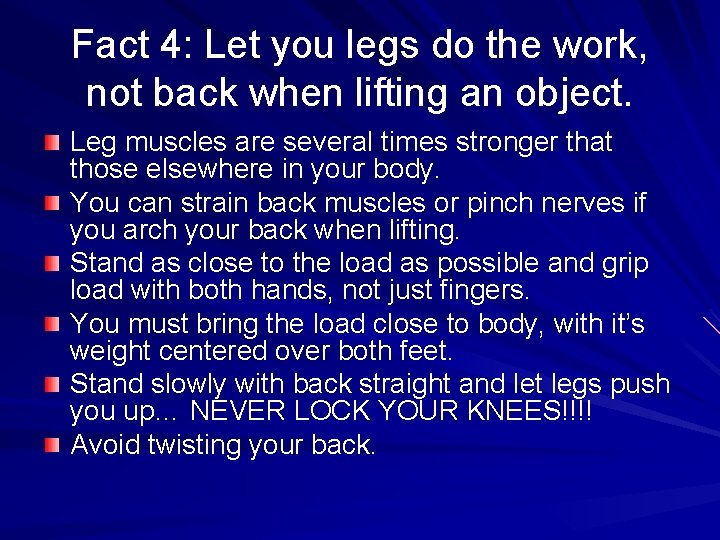 Fact 4: Let you legs do the work, not back when lifting an object.

Leg muscles are several times stronger that those elsewhere in your body.

You can strain back muscles or pinch nerves if you arch your back when lifting.

Stand as close to the load as possible and grip load with both hands, not just fingers.

You must bring the load close to body, with it's weight centered over both feet.

Stand slowly with back straight and let legs push you up… NEVER LOCK YOUR KNEES!!!!

Avoid twisting your back.